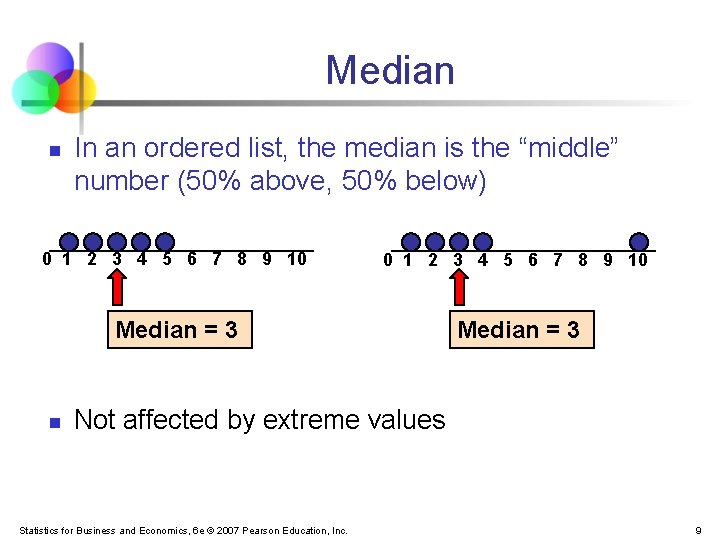 Median

In an ordered list, the median is the “middle” number (50% above, 50% below)

0 1 2 3 4 5 6 7 8 9 10

Median = 3

0 1 2 3 4 5 6 7 8 9 10

Median = 3

Not affected by extreme values

Statistics for Business and Economics, 6e © 2007 Pearson Education, Inc.

9